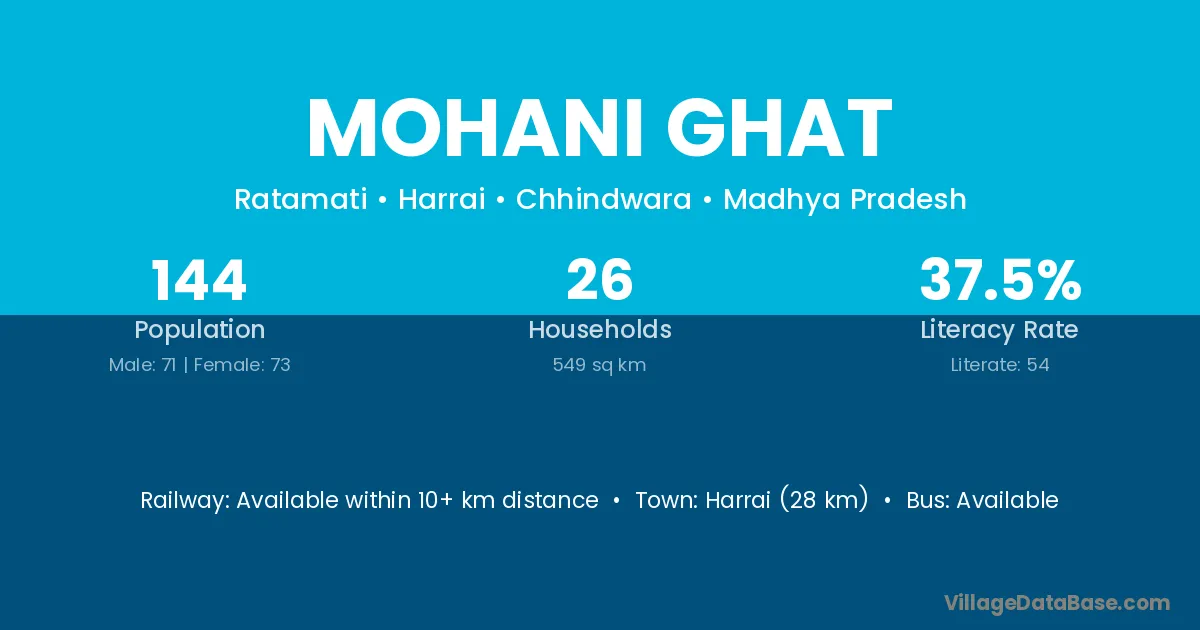 MOHANI GHAT

Ratamati • Harrai • Chhindwara • Madhya Pradesh

144
Population
Male: 71 | Female: 73

26
Households
549 sq km

37.5%
Literacy Rate
Literate: 54

Railway: Available within 10+ km distance • Town: Harrai (28 km) • Bus: Available

VillageDataBase.com